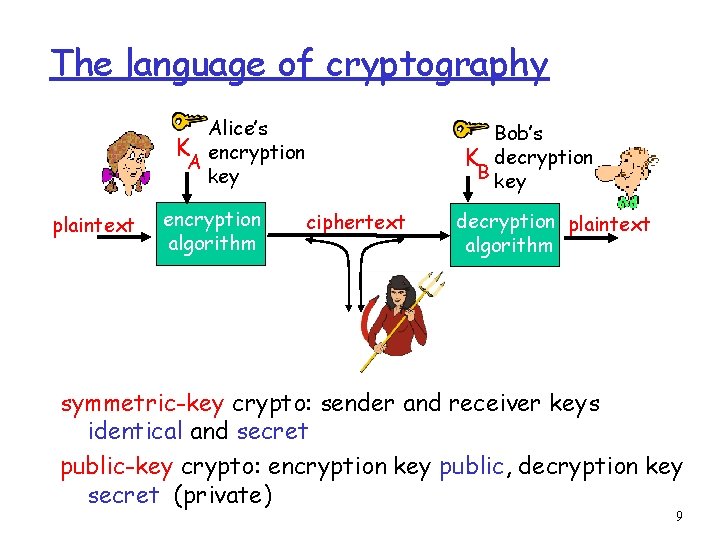 The language of cryptography

$K_A$ Alice's encryption key

$K_B$ Bob's decryption key

plaintext

encryption algorithm

ciphertext

decryption algorithm

plaintext

symmetric-key crypto: sender and receiver keys identical and secret

public-key crypto: encryption key public, decryption key secret (private)

9